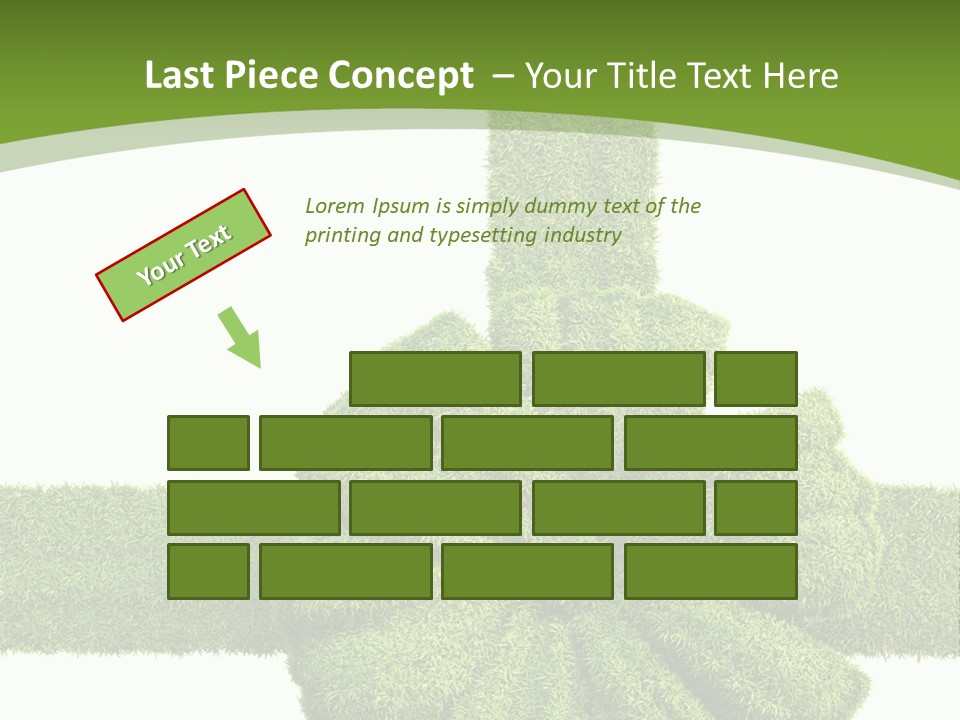 Last Piece Concept – Your Title Text Here

Your Text

Lorem Ipsum is simply dummy text of the printing and typesetting industry